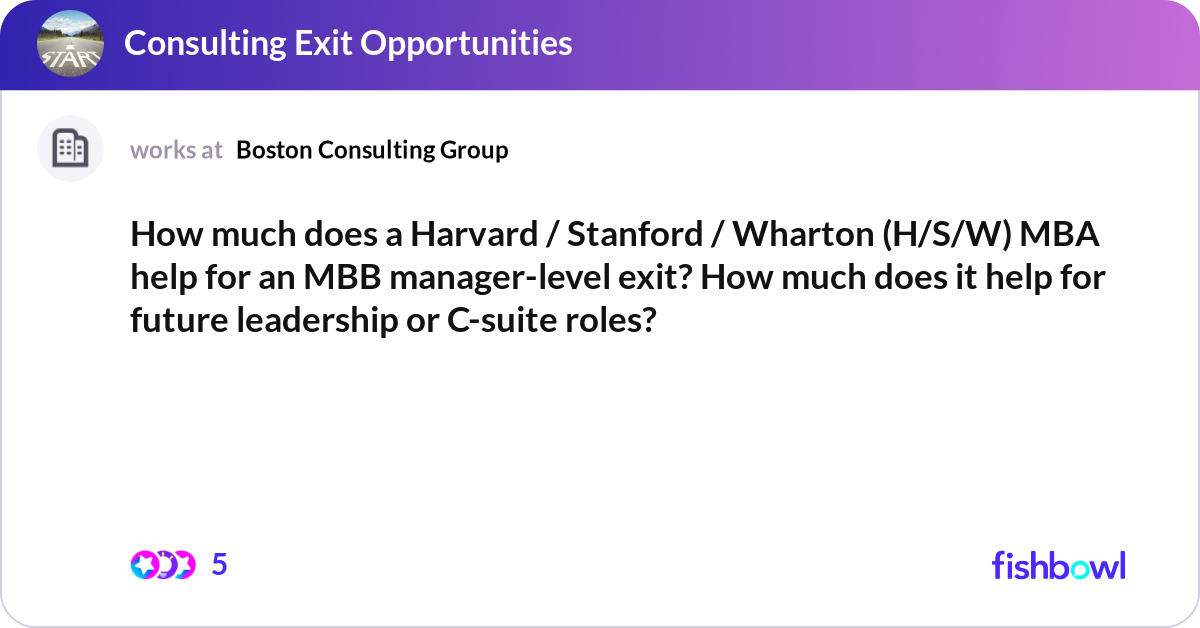 START

Consulting Exit Opportunities

works at Boston Consulting Group

How much does a Harvard / Stanford / Wharton (H/S/W) MBA help for an MBB manager-level exit? How much does it help for future leadership or C-suite roles?

5

fishbowl